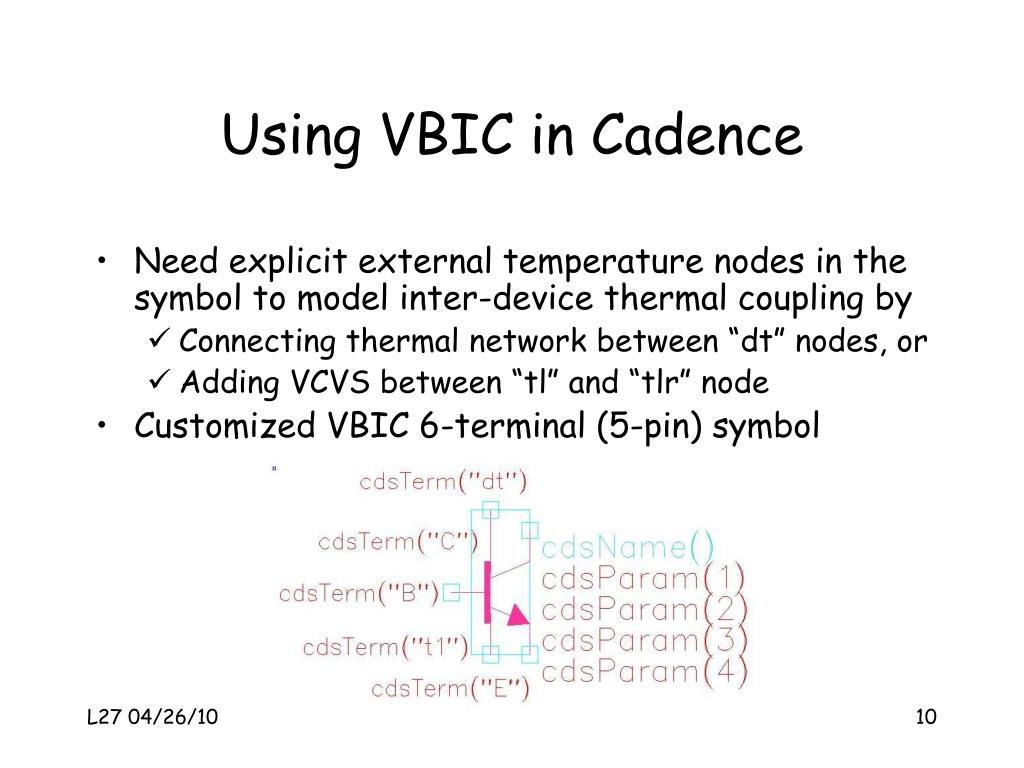 Using VBIC in Cadence

• Need explicit external temperature nodes in the symbol to model inter-device thermal coupling by
✓ Connecting thermal network between “dt” nodes, or
✓ Adding VCVS between “tl” and “tlr” node
• Customized VBIC 6-terminal (5-pin) symbol

cdsTerm("dt")
cdsTerm("C")
cdsTerm("B")
cdsTerm("t1")
cdsTerm("E")
cdsName()
cdsParam(1)
cdsParam(2)
cdsParam(3)
cdsParam(4)

L27 04/26/10

10